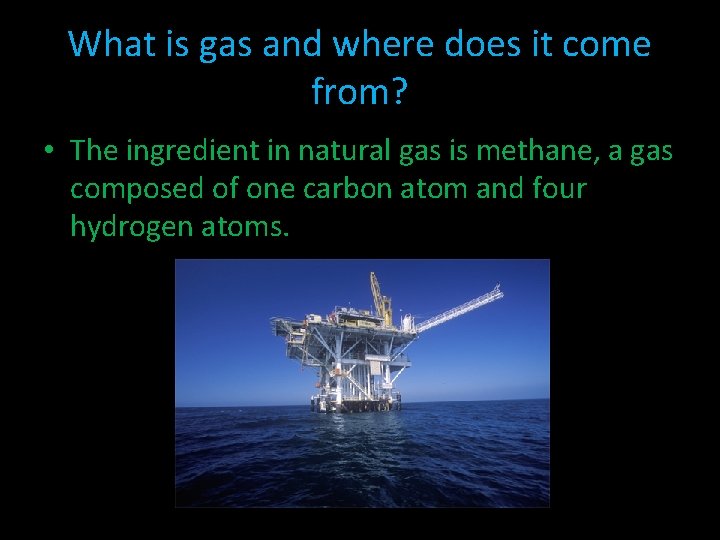 What is gas and where does it come from?

• The ingredient in natural gas is methane, a gas composed of one carbon atom and four hydrogen atoms.